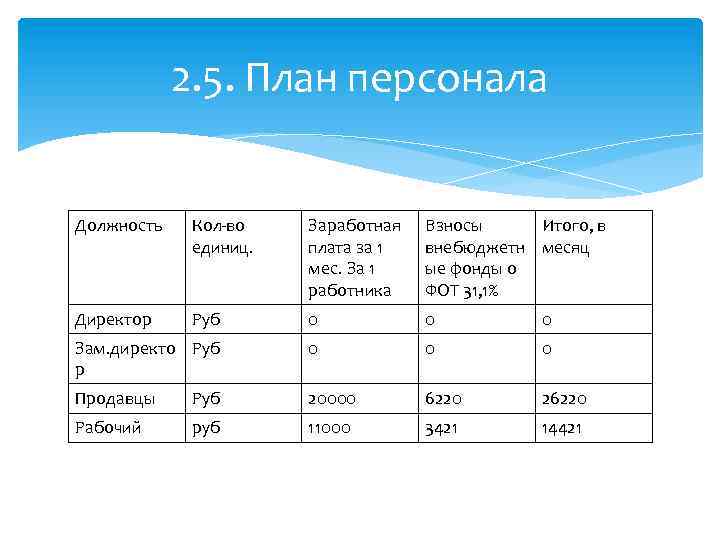 2.5. План персонала

| Должность | Кол-во единиц. | Заработная плата за 1 мес. За 1 работника | Взносы внебюджетные фонды о ФОТ 31,1% | Итого, в месяц |
|---|---|---|---|---|
| Директор | Руб | 0 | 0 | 0 |
| Зам.директор | Руб | 0 | 0 | 0 |
| Продавцы | Руб | 20000 | 6220 | 26220 |
| Рабочий | руб | 11000 | 3421 | 14421 |